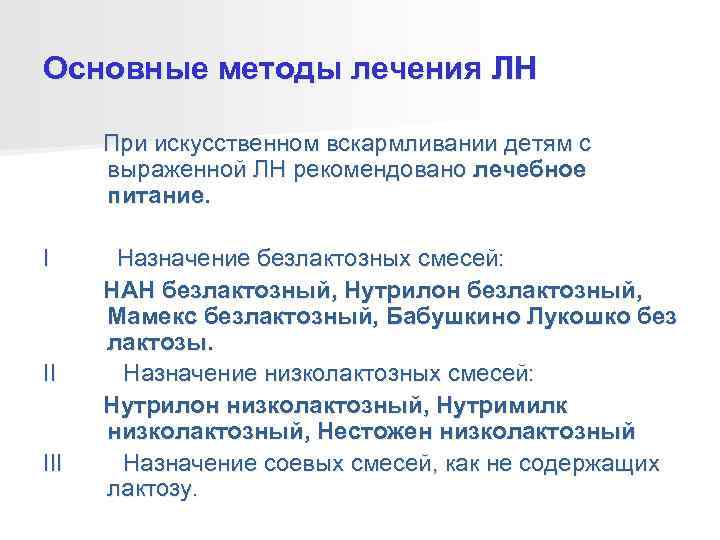 Основные методы лечения ЛН

При искусственном вскармливании детям с выраженной ЛН рекомендовано лечебное питание.

I Назначение безлактозных смесей:

НАН безлактозный, Нутрилон безлактозный, Мамекс безлактозный, Бабушкино Лукошко без лактозы.

II Назначение низколактозных смесей:

Нутрилон низколактозный, Нутримилк низколактозный, Нестожен низколактозный

III Назначение соевых смесей, как не содержащих лактозу.